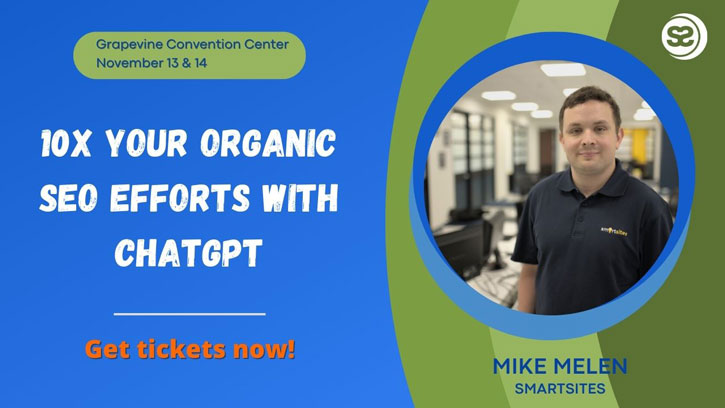 Grapevine Convention Center
November 13 & 14

10X YOUR ORGANIC SEO EFFORTS WITH CHATGPT

Get tickets now!

smartsites

MIKE MELEN
SMARTSITES